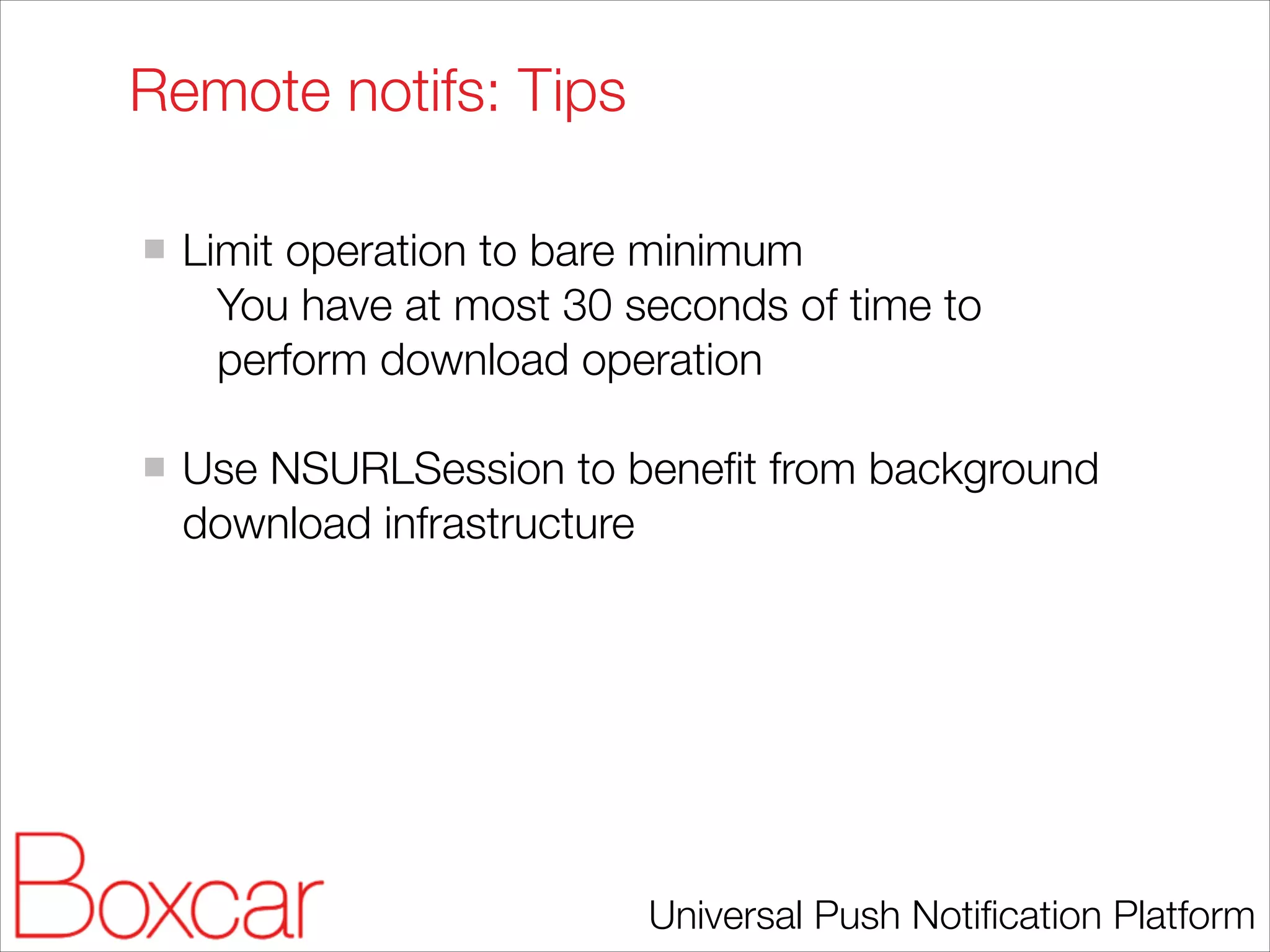 Remote notifs: Tips

Limit operation to bare minimum
You have at most 30 seconds of time to perform download operation

Use NSURLSession to benefit from background download infrastructure

Boxcar

Universal Push Notification Platform